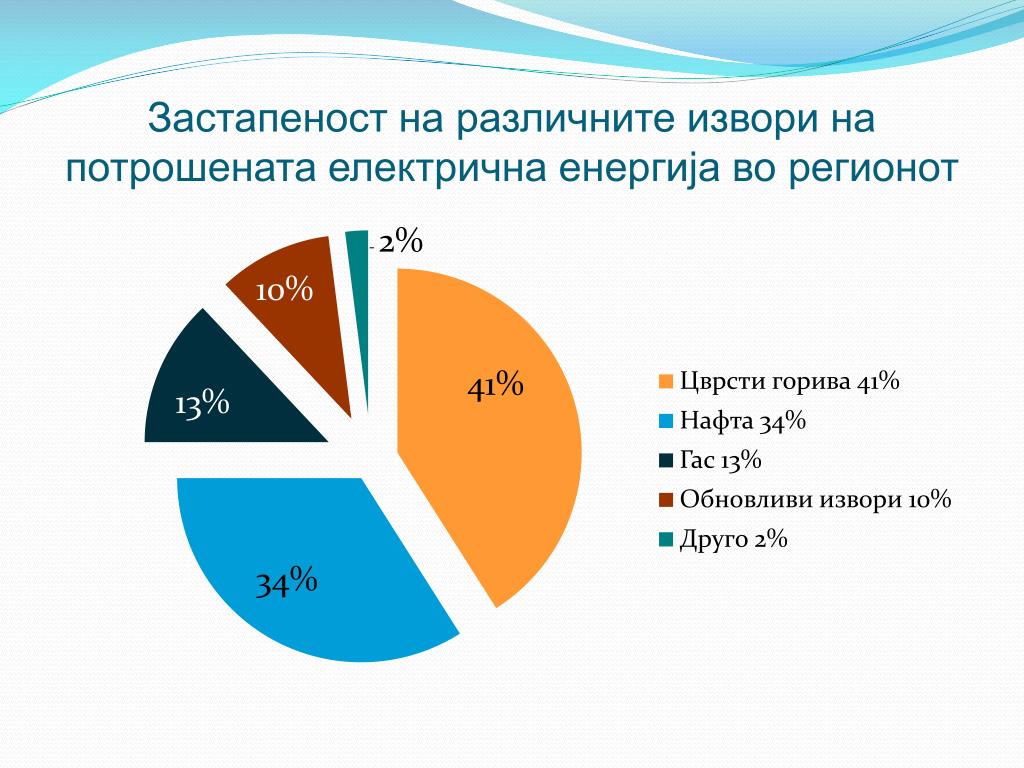 Застапеност на различните извори на потрошената електрична енергија во регионот

2%

10%

13%

41%

34%

Цврсти горива 41%
Нафта 34%
Гас 13%
Обновливи извори 10%
Друго 2%